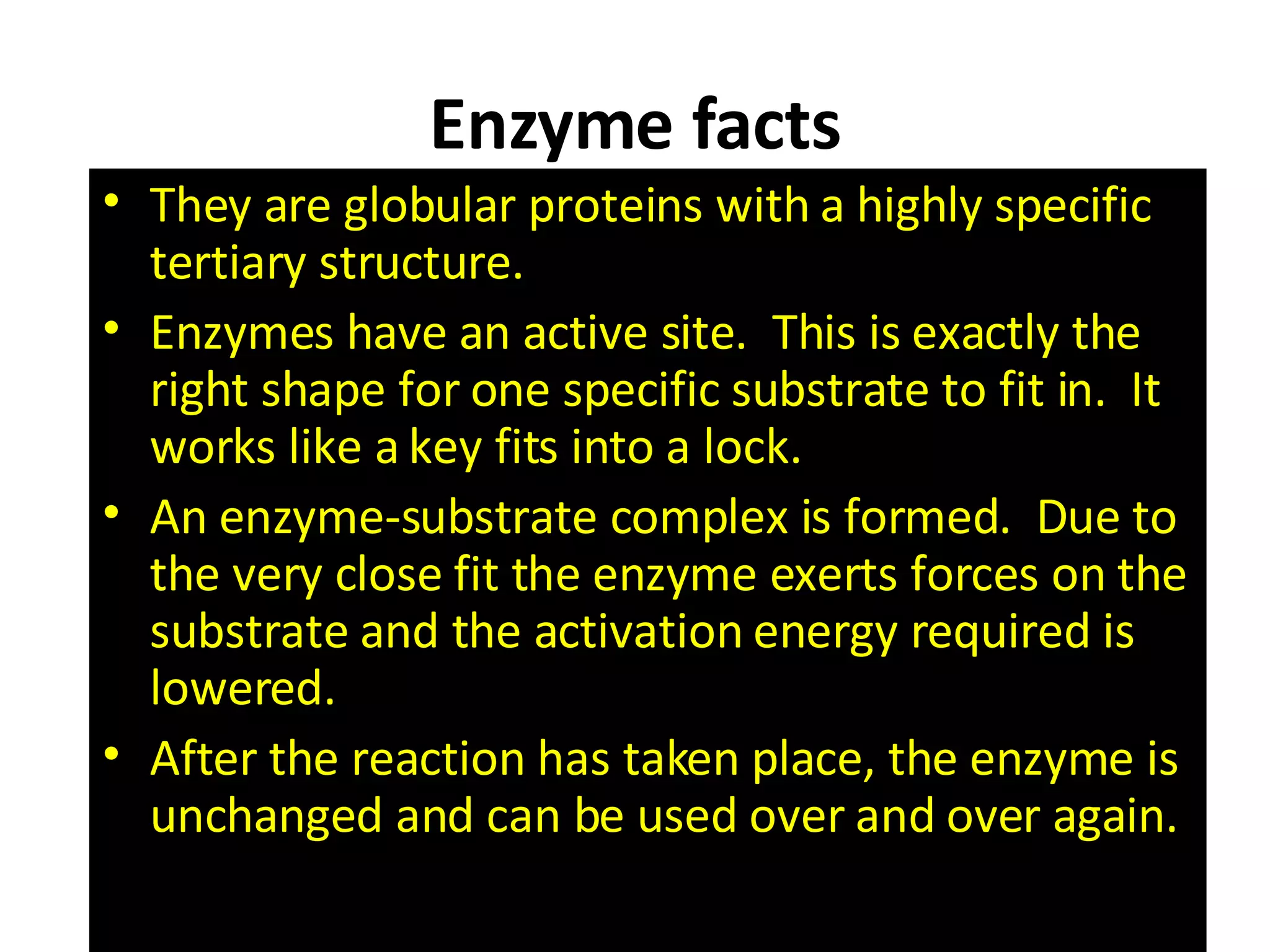 Enzyme facts

• They are globular proteins with a highly specific tertiary structure.

• Enzymes have an active site. This is exactly the right shape for one specific substrate to fit in. It works like a key fits into a lock.

• An enzyme-substrate complex is formed. Due to the very close fit the enzyme exerts forces on the substrate and the activation energy required is lowered.

• After the reaction has taken place, the enzyme is unchanged and can be used over and over again.